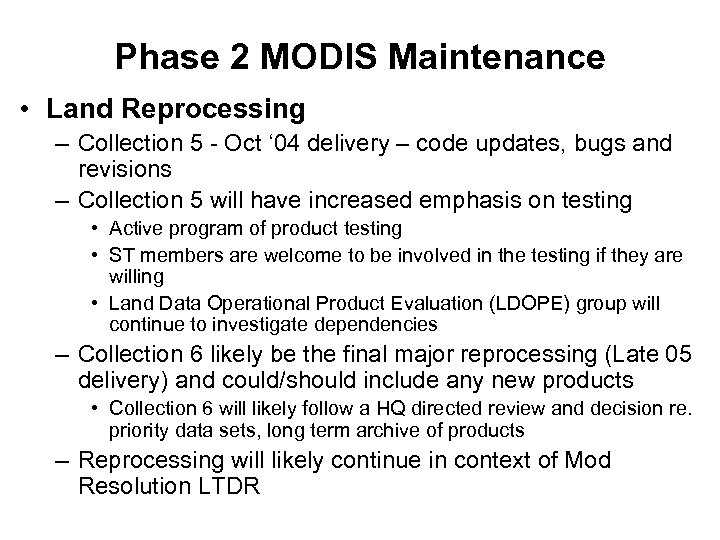 Phase 2 MODIS Maintenance

• Land Reprocessing
– Collection 5 - Oct ‘04 delivery – code updates, bugs and revisions
– Collection 5 will have increased emphasis on testing
• Active program of product testing
• ST members are welcome to be involved in the testing if they are willing
• Land Data Operational Product Evaluation (LDOPE) group will continue to investigate dependencies
– Collection 6 likely be the final major reprocessing (Late 05 delivery) and could/should include any new products
• Collection 6 will likely follow a HQ directed review and decision re. priority data sets, long term archive of products
– Reprocessing will likely continue in context of Mod Resolution LTDR